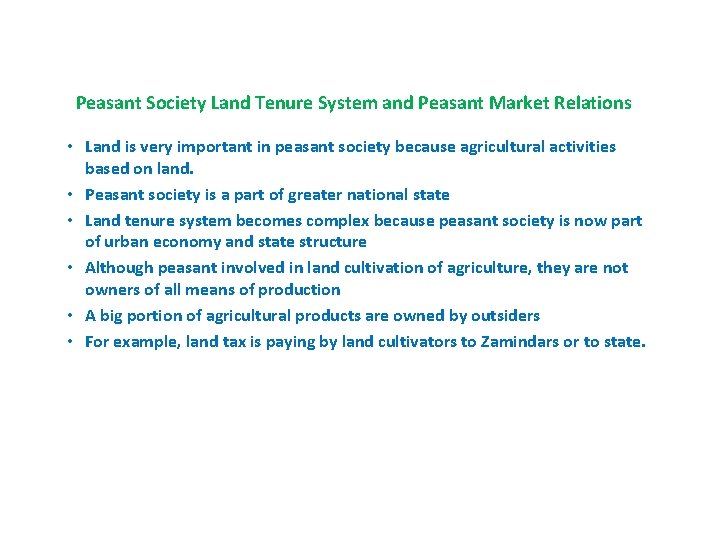 Peasant Society Land Tenure System and Peasant Market Relations

• Land is very important in peasant society because agricultural activities based on land.
• Peasant society is a part of greater national state
• Land tenure system becomes complex because peasant society is now part of urban economy and state structure
• Although peasant involved in land cultivation of agriculture, they are not owners of all means of production
• A big portion of agricultural products are owned by outsiders
• For example, land tax is paying by land cultivators to Zamindars or to state.